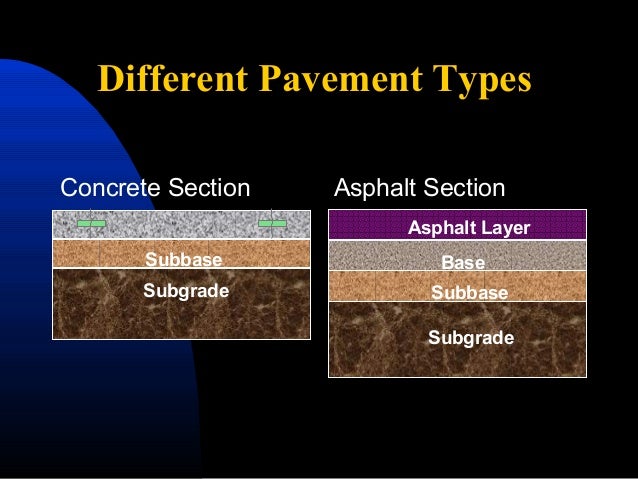 Different Pavement Types

Concrete Section

Subbase

Subgrade

Asphalt Section

Asphalt Layer

Base

Subbase

Subgrade